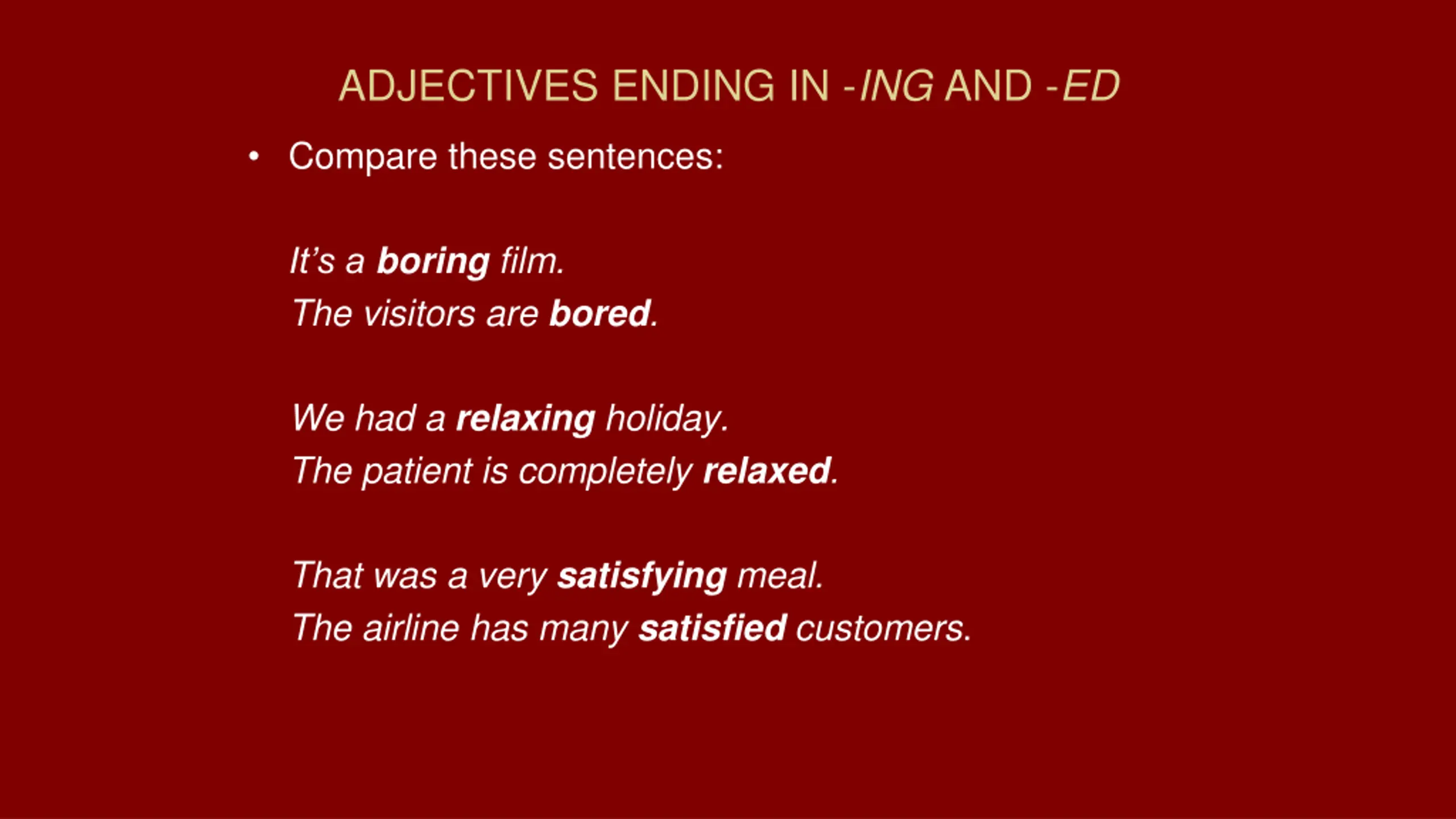 ADJECTIVES ENDING IN -ING AND -ED

• Compare these sentences:

It's a boring film.
The visitors are bored.

We had a relaxing holiday.
The patient is completely relaxed.

That was a very satisfying meal.
The airline has many satisfied customers.